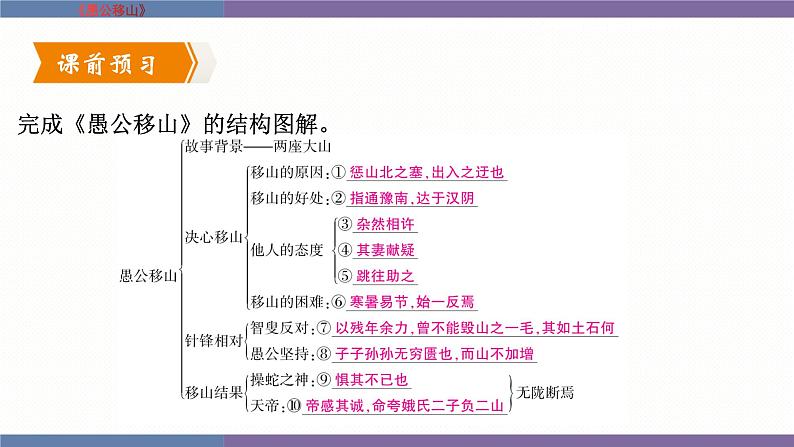 《愚公移山》

课前预习

完成《愚公移山》的结构图解。

愚公移山
故事背景——两座大山
决心移山
移山的原因：① 惩山北之塞，出入之迂也
移山的好处：② 指通豫南，达于汉阴
他人的态度
③ 杂然相许
④ 其妻献疑
⑤ 跳往助之
移山的困难：⑥ 寒暑易节，始一反焉
针锋相对
智叟反对：⑦ 以残年余力，曾不能毁山之一毛，其如土石何
愚公坚持：⑧ 子子孙孙无穷匮也，而山不加增
移山结果
操蛇之神：⑨ 惧其不已也
天帝：⑩ 帝感其诚，命夸娥氏二子负二山
无陇断焉